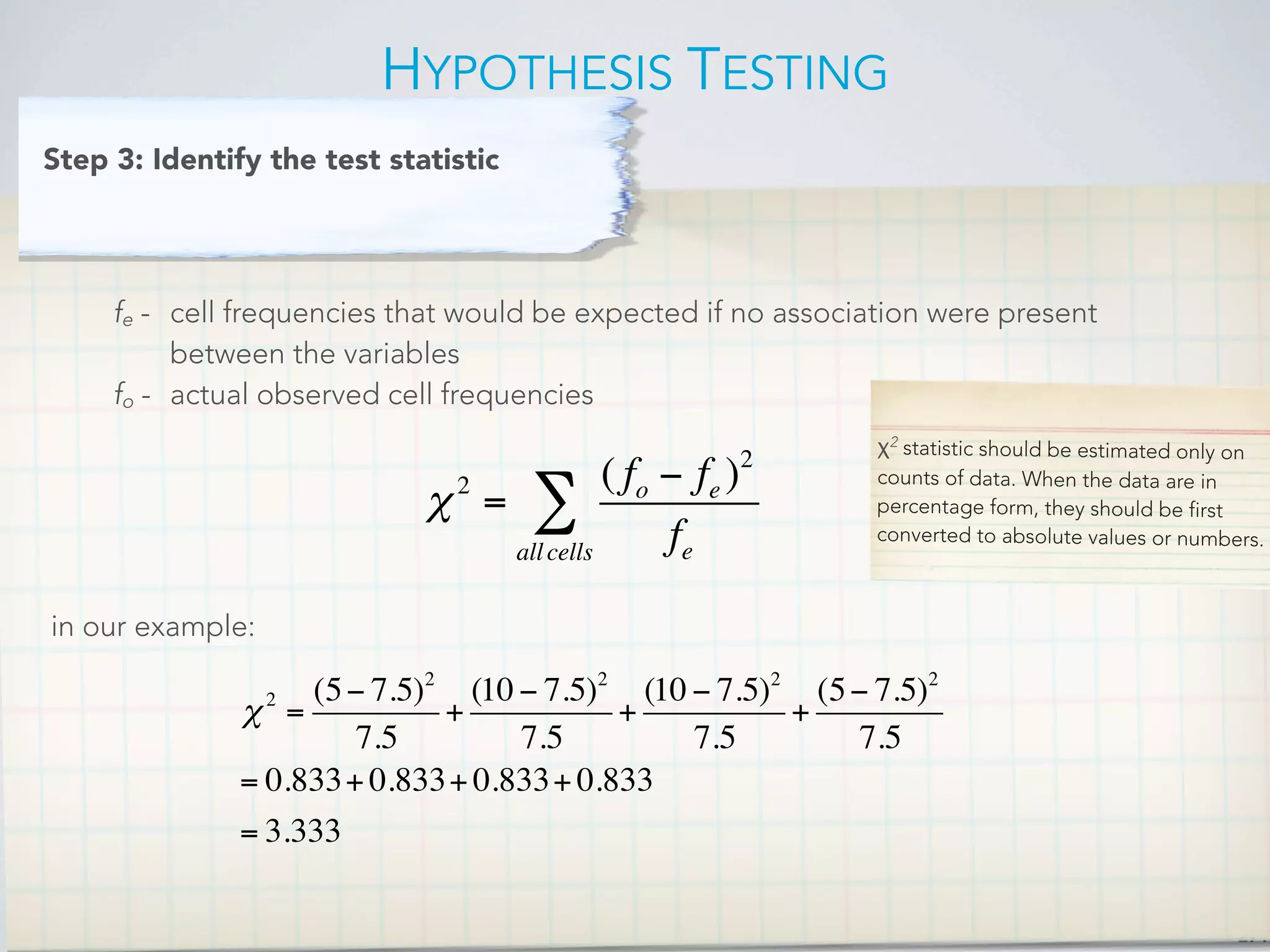 HYPOTHESIS TESTING

Step 3: Identify the test statistic

$f_e$ - cell frequencies that would be expected if no association were present between the variables

$f_o$ - actual observed cell frequencies

$\chi^2 = \sum_{all\,cells} \frac{(f_o - f_e)^2}{f_e}$

$\chi^2$ statistic should be estimated only on counts of data. When the data are in percentage form, they should be first converted to absolute values or numbers.

in our example:

$\chi^2 = \frac{(5-7.5)^2}{7.5} + \frac{(10-7.5)^2}{7.5} + \frac{(10-7.5)^2}{7.5} + \frac{(5-7.5)^2}{7.5}$

$= 0.833 + 0.833 + 0.833 + 0.833$

$= 3.333$